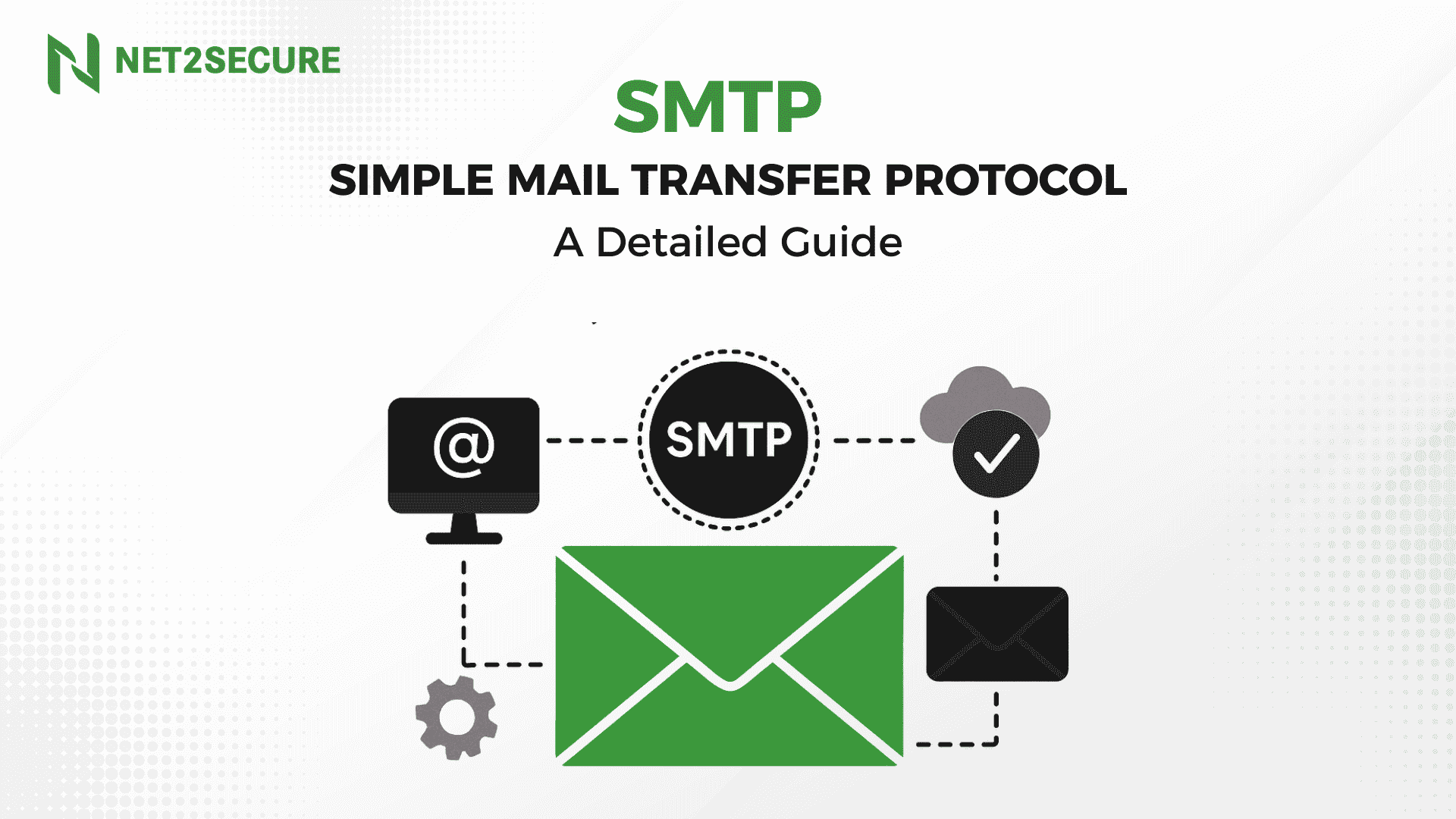 NET2SECURE

SMTP

SIMPLE MAIL TRANSFER PROTOCOL

A Detailed Guide

@

SMTP